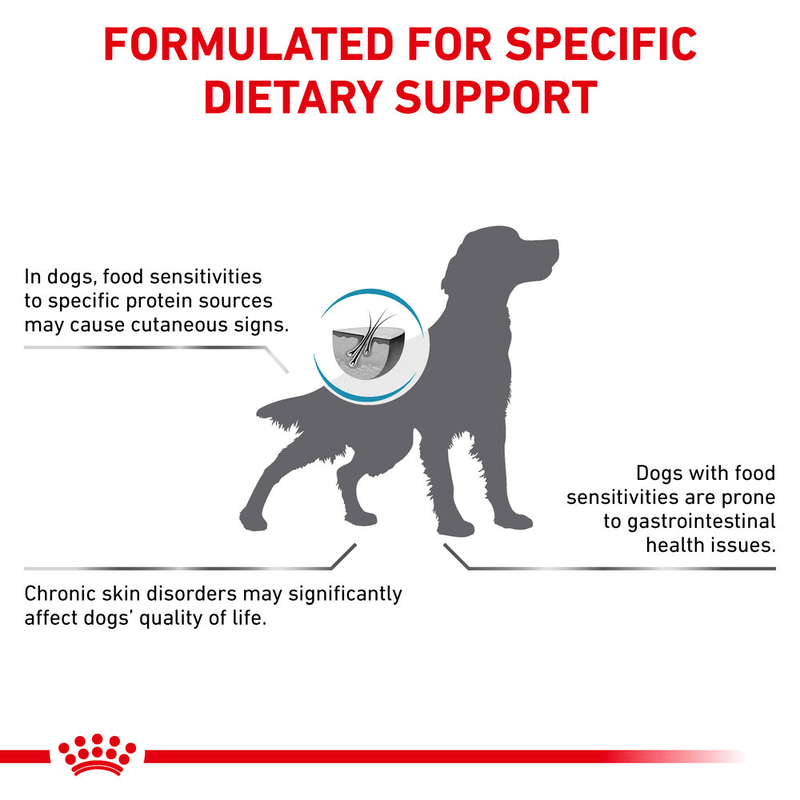 FORMULATED FOR SPECIFIC DIETARY SUPPORT

In dogs, food sensitivities to specific protein sources may cause cutaneous signs.

Dogs with food sensitivities are prone to gastrointestinal health issues.

Chronic skin disorders may significantly affect dogs' quality of life.